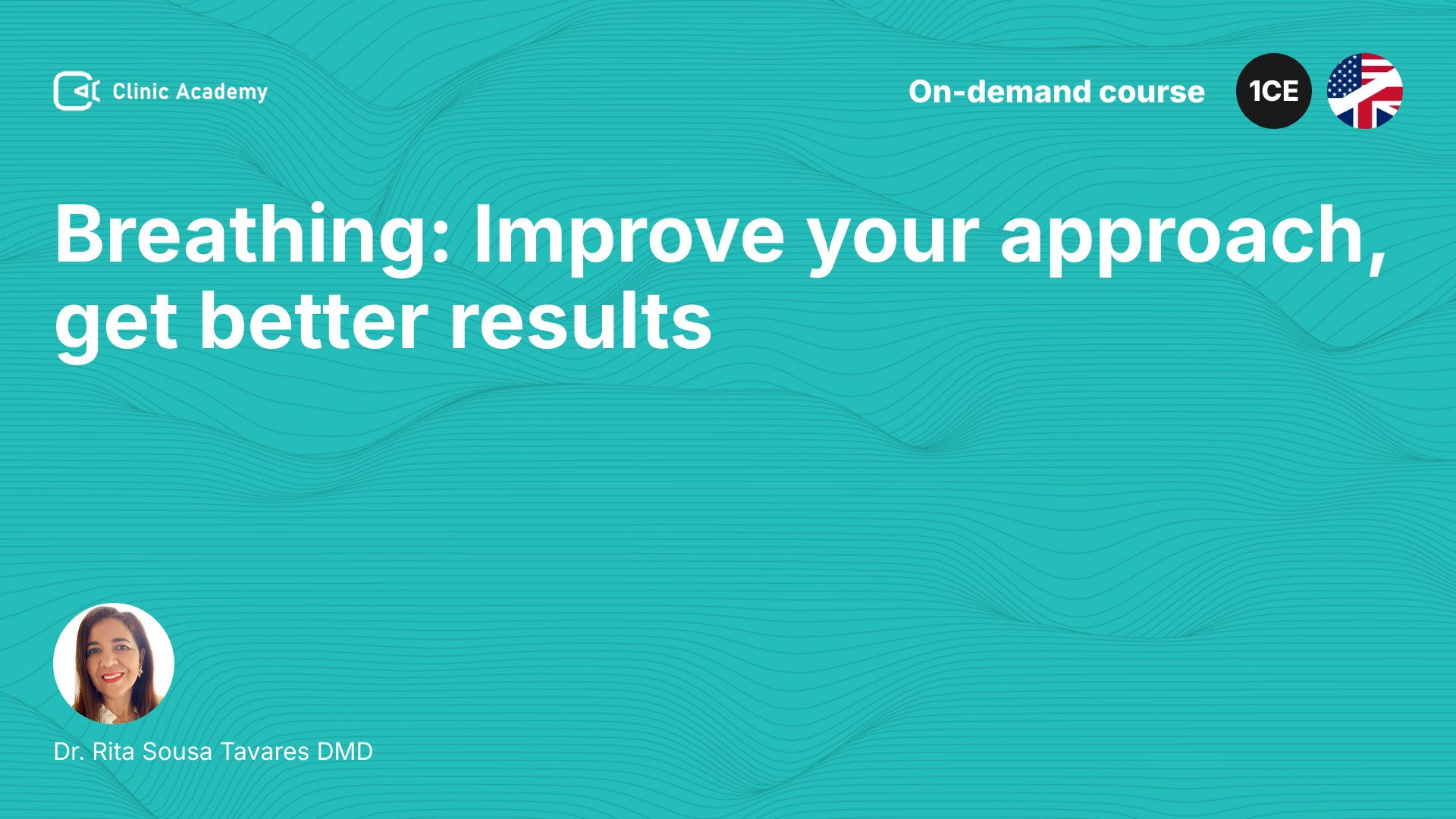 Clinic Academy

On-demand course

1CE

Breathing: Improve your approach, get better results

Dr. Rita Sousa Tavares DMD